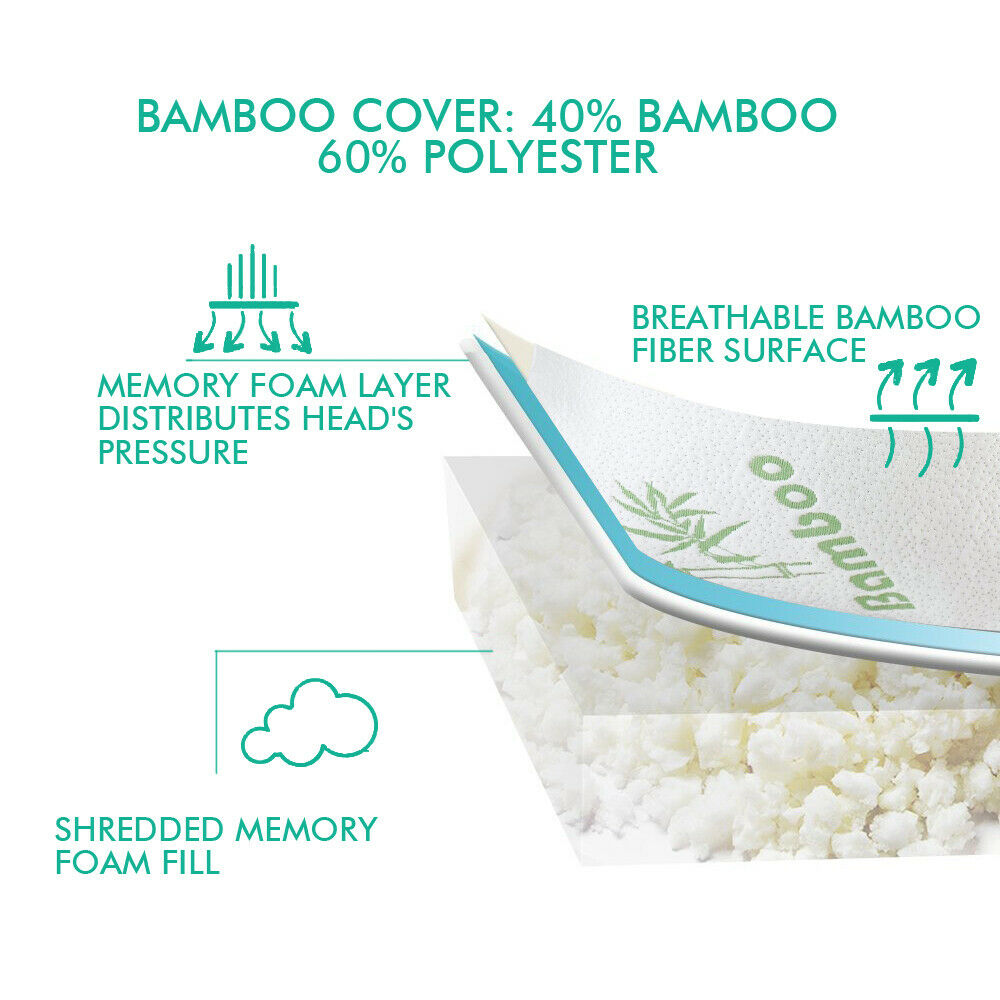 BAMBOO COVER: 40% BAMBOO
60% POLYESTER

MEMORY FOAM LAYER DISTRIBUTES HEAD'S PRESSURE

BREATHABLE BAMBOO FIBER SURFACE

Bamboo

SHREDDED MEMORY FOAM FILL